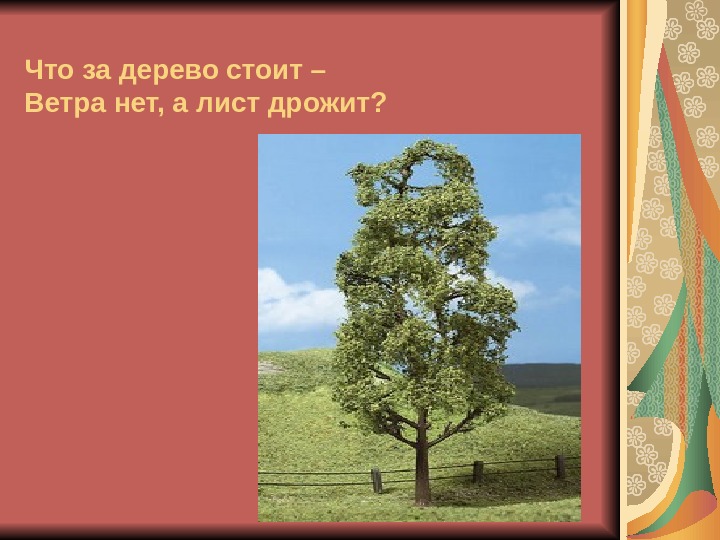 Что за дерево стоит –
Ветра нет, а лист дрожит?